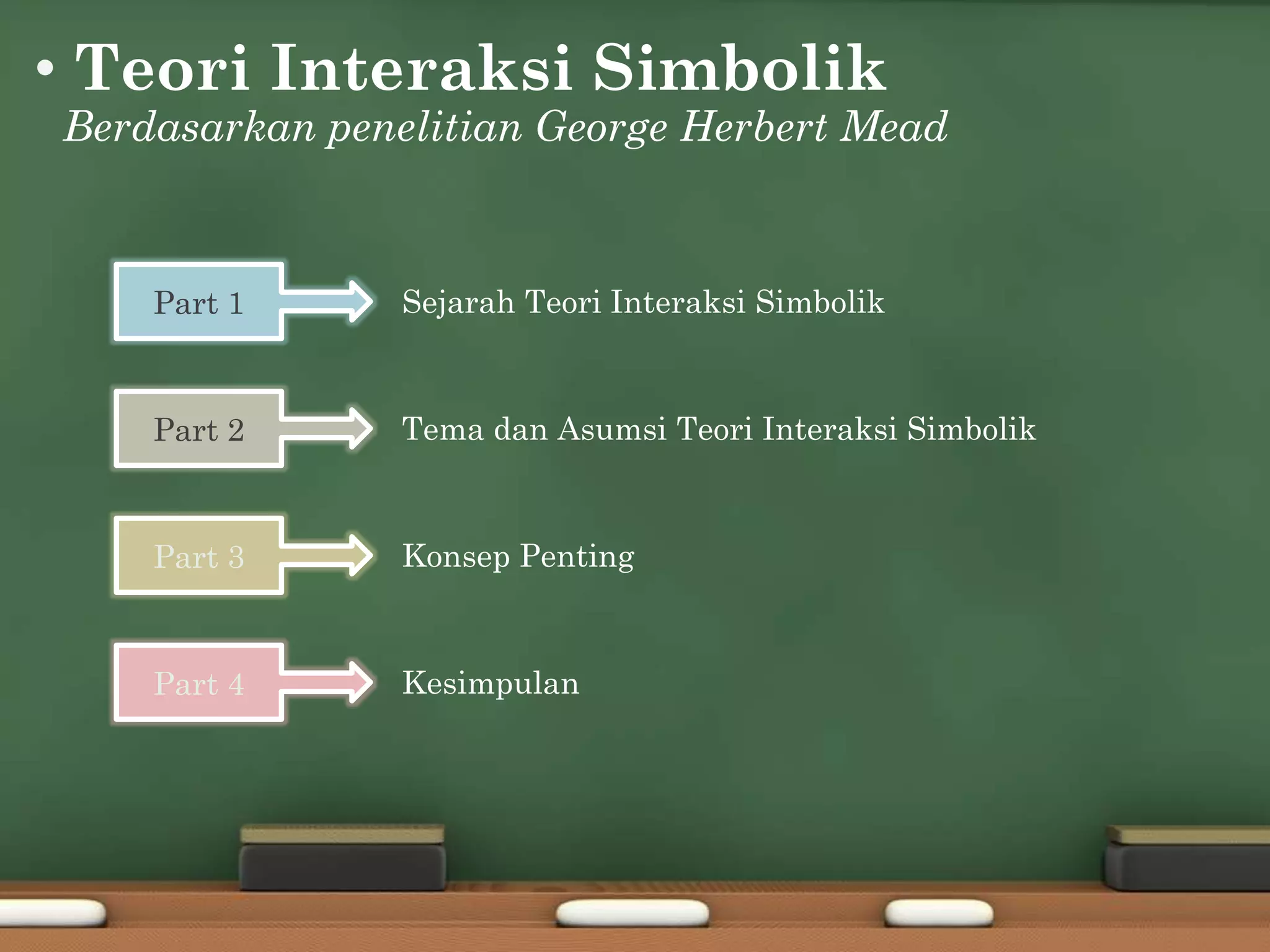 • Teori Interaksi Simbolik
Berdasarkan penelitian George Herbert Mead

Part 1
Sejarah Teori Interaksi Simbolik

Part 2
Tema dan Asumsi Teori Interaksi Simbolik

Part 3
Konsep Penting

Part 4
Kesimpulan